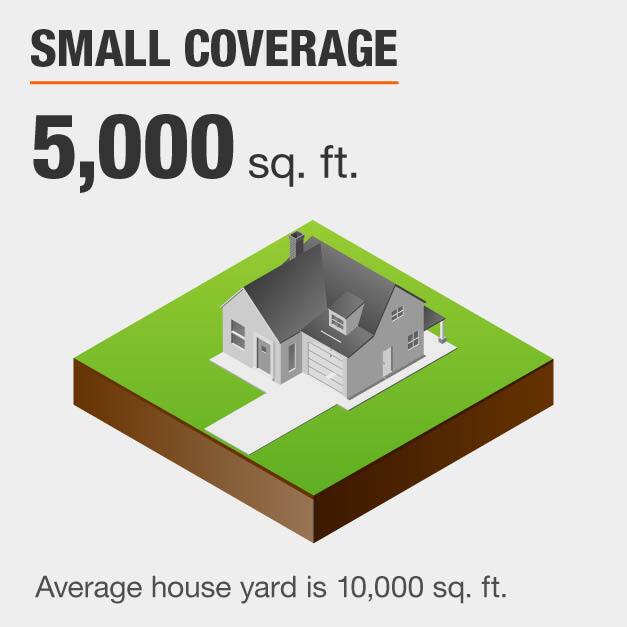 SMALL COVERAGE

5,000 sq. ft.

Average house yard is 10,000 sq. ft.